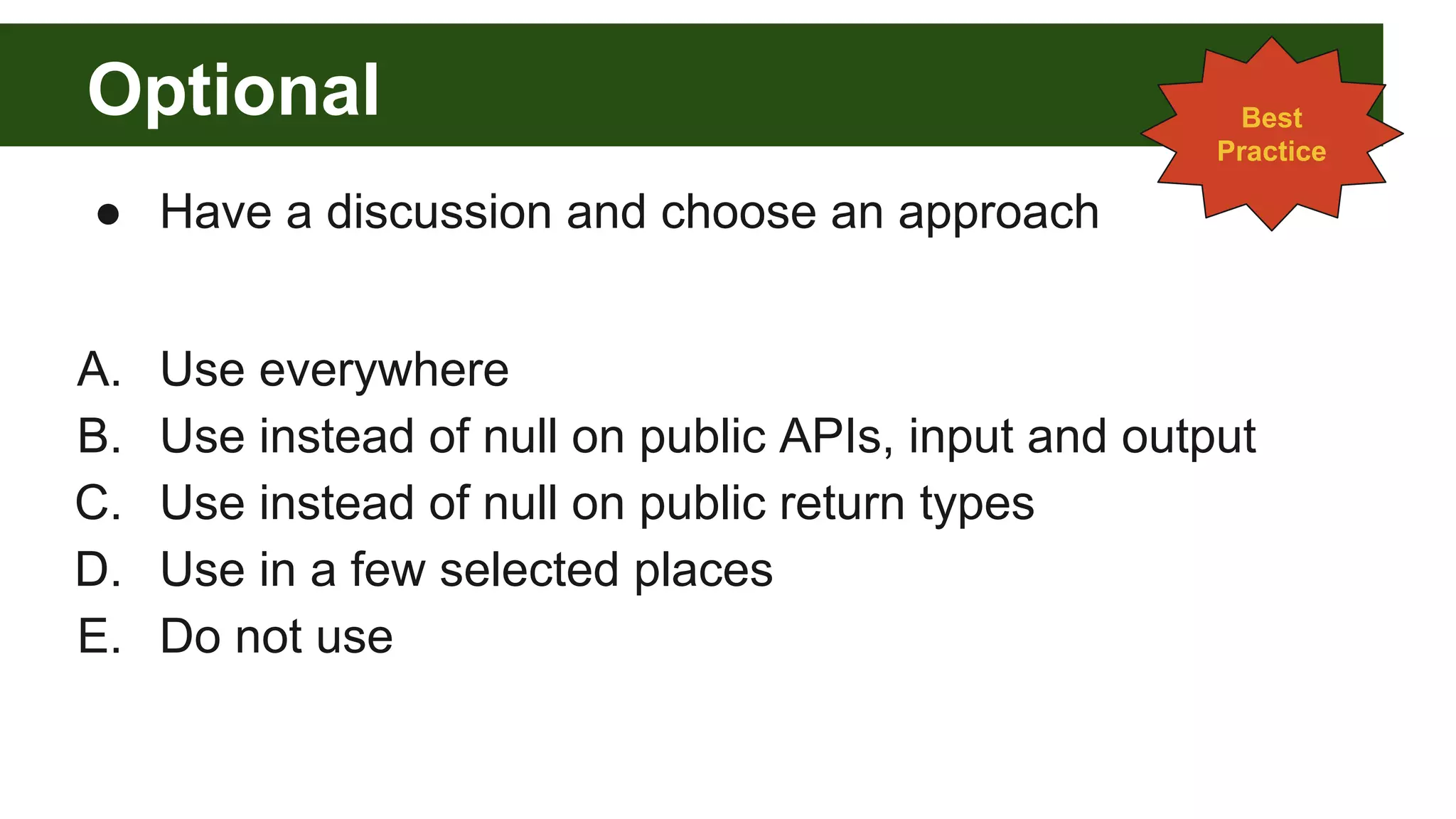 Optional

Best Practice

● Have a discussion and choose an approach

A. Use everywhere
B. Use instead of null on public APIs, input and output
C. Use instead of null on public return types
D. Use in a few selected places
E. Do not use